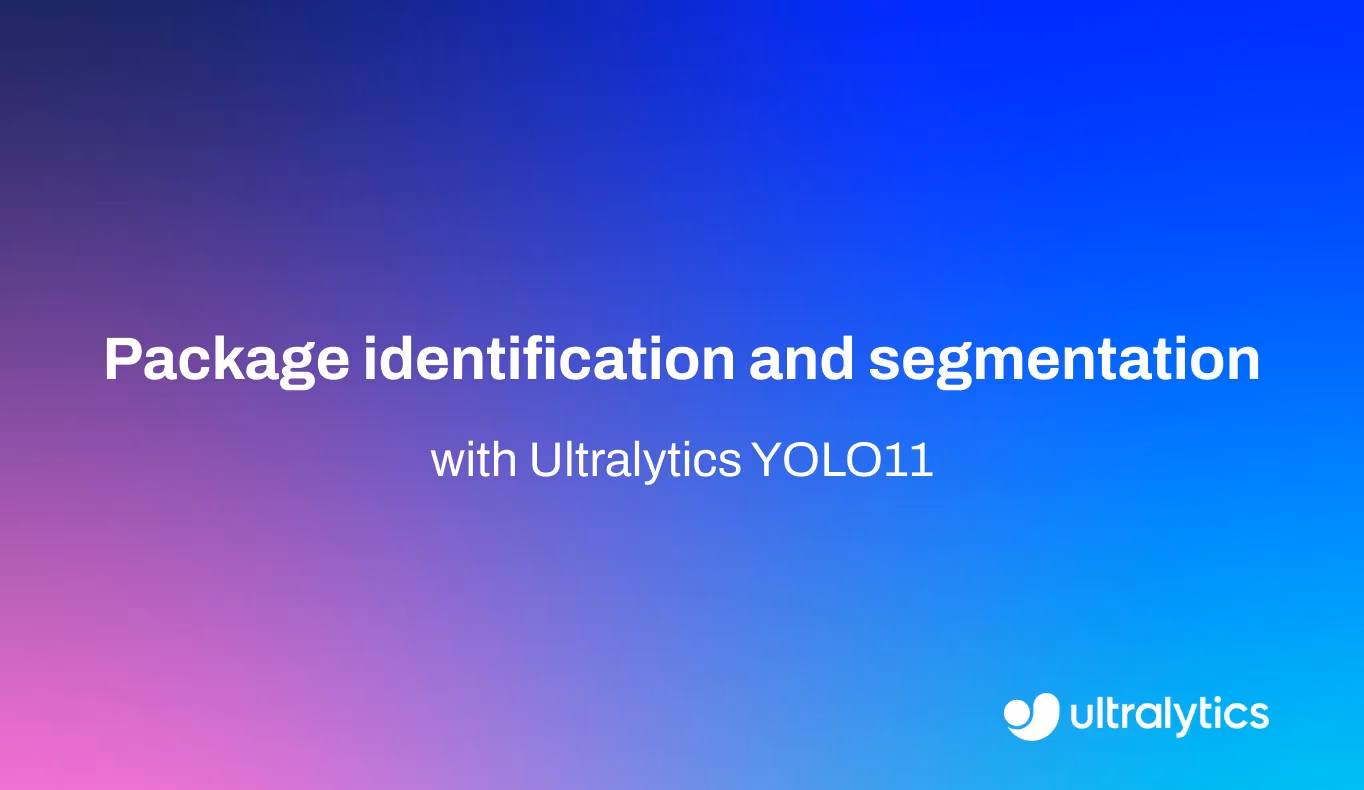 Package identification and segmentation

with Ultralytics YOLO11

ultralytics